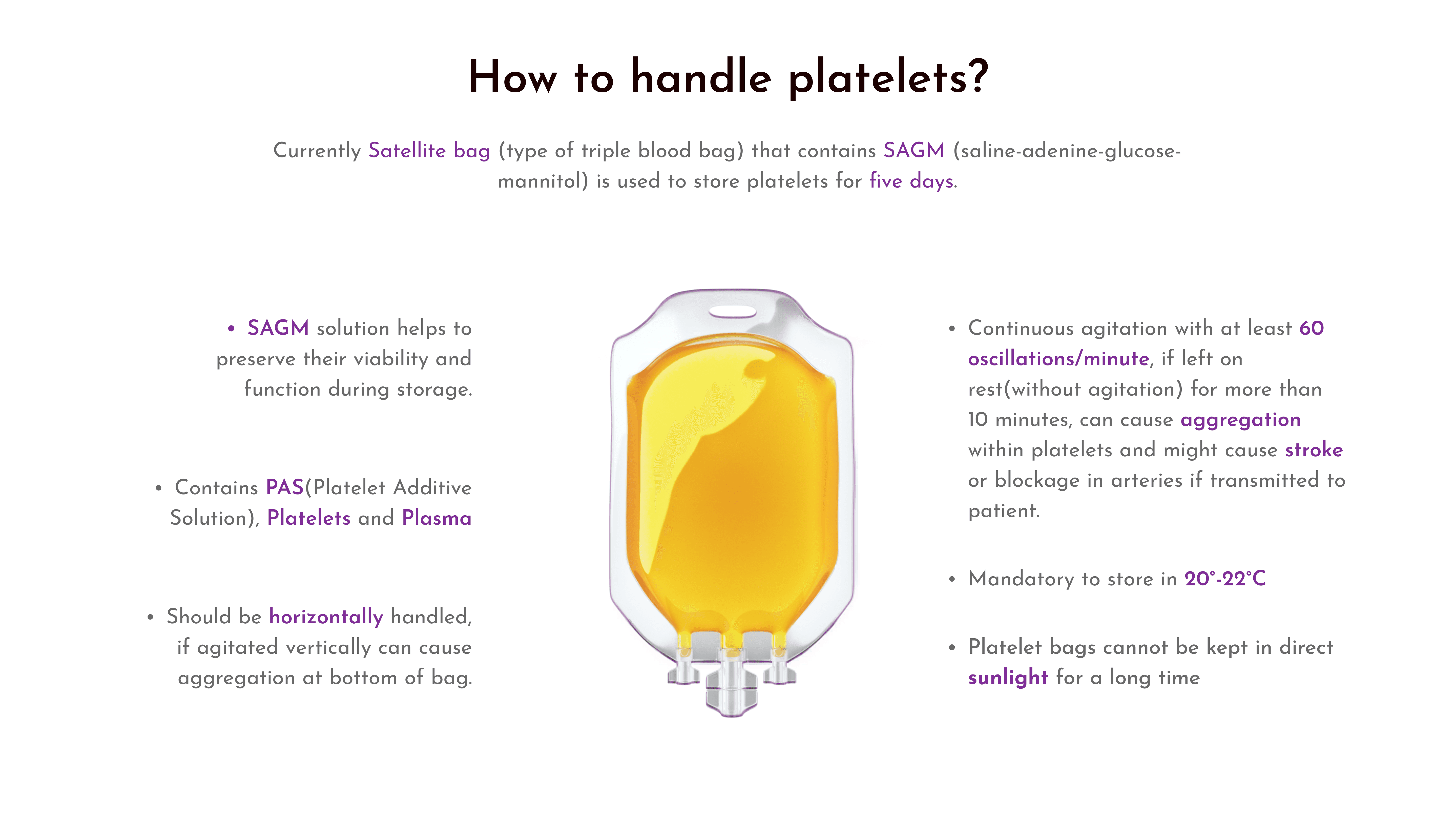 How to handle platelets?

Currently Satellite bag (type of triple blood bag) that contains SAGM (saline-adenine-glucose-mannitol) is used to store platelets for five days.

• SAGM solution helps to preserve their viability and function during storage.

• Contains PAS(Platelet Additive Solution), Platelets and Plasma

• Should be horizontally handled, if agitated vertically can cause aggregation at bottom of bag.

• Continuous agitation with at least 60 oscillations/minute, if left on rest(without agitation) for more than 10 minutes, can cause aggregation within platelets and might cause stroke or blockage in arteries if transmitted to patient.

• Mandatory to store in 20°-22°C

• Platelet bags cannot be kept in direct sunlight for a long time